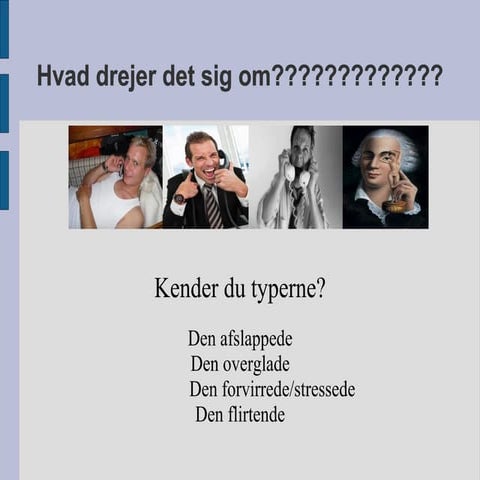 Hvad drejer det sig om?????????????

Kender du typerne?

Den afslappede
Den overglade
Den forvirrede/stressede
Den flirtende